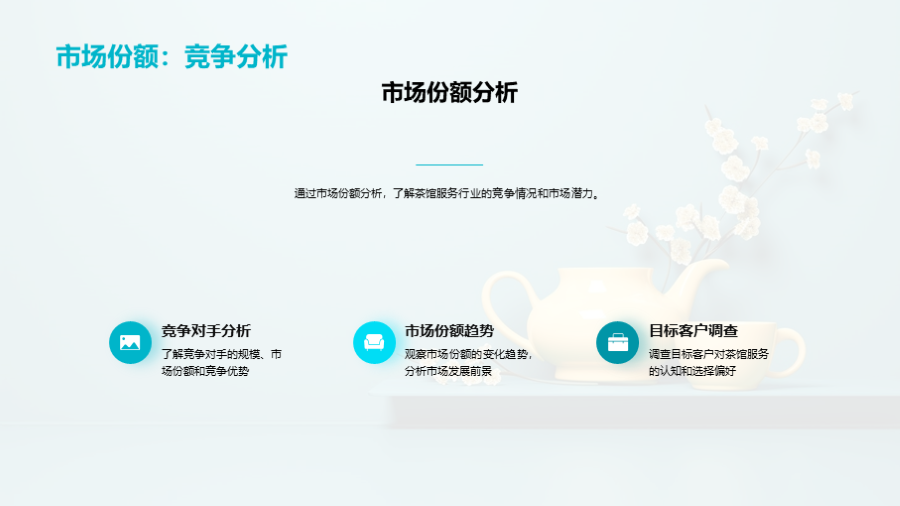 市场份额：竞争分析

市场份额分析

通过市场份额分析，了解茶馆服务行业的竞争情况和市场潜力。

竞争对手分析

了解竞争对手的规模、市场份额和竞争优势

市场份额趋势

观察市场份额的变化趋势，分析市场发展前景

目标客户调查

调查目标客户对茶馆服务的认知和选择偏好